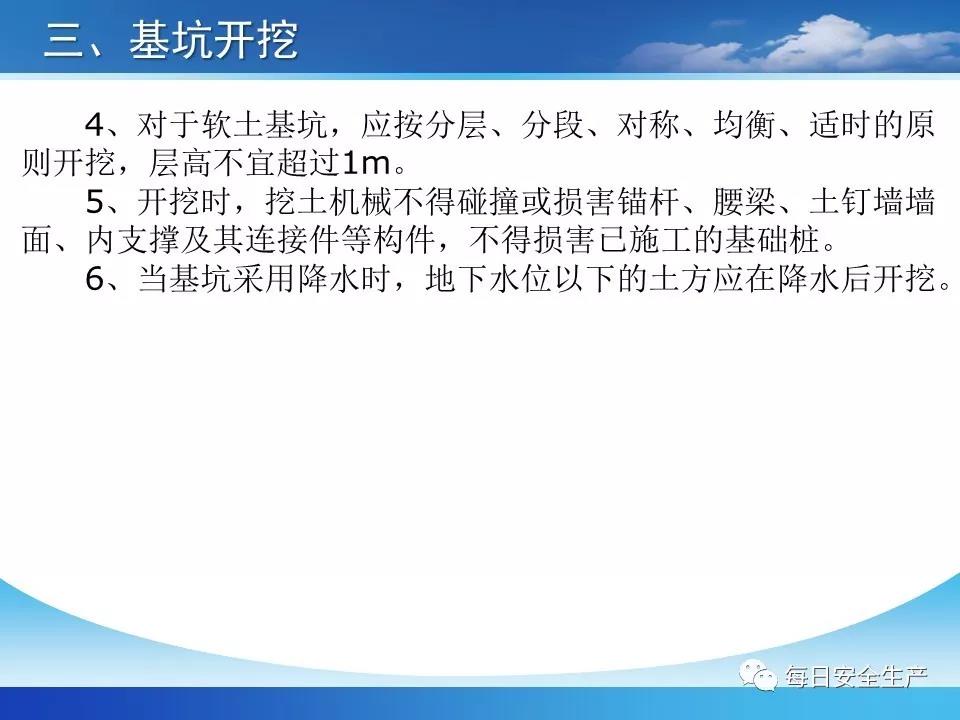 三、基坑开挖

4、对于软土基坑，应按分层、分段、对称、均衡、适时的原则开挖，层高不宜超过1m。

5、开挖时，挖土机械不得碰撞或损害锚杆、腰梁、土钉墙墙面、内支撑及其连接件等构件，不得损害已施工的基础桩。

6、当基坑采用降水时，地下水位以下的土方应在降水后开挖。

每日安全生产